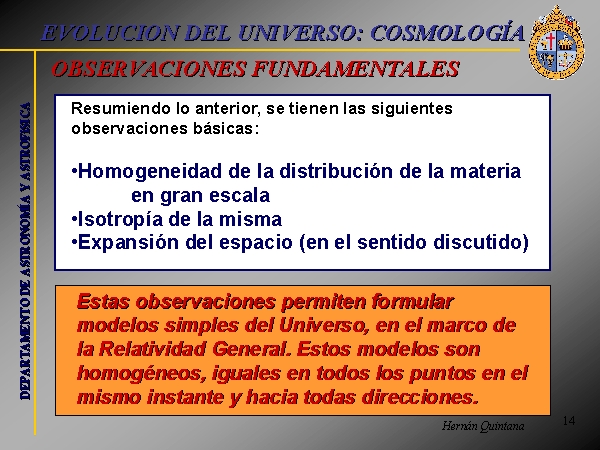 EVOLUCION DEL UNIVERSO: COSMOLOGÍA

OBSERVACIONES FUNDAMENTALES

DEPARTAMENTO DE ASTRONOMÍA Y ASTROFÍSICA

Resumiendo lo anterior, se tienen las siguientes observaciones básicas:

•Homogeneidad de la distribución de la materia en gran escala
•Isotropía de la misma
•Expansión del espacio (en el sentido discutido)

Estas observaciones permiten formular modelos simples del Universo, en el marco de la Relatividad General. Estos modelos son homogéneos, iguales en todos los puntos en el mismo instante y hacia todas direcciones.

Hernán Quintana

14